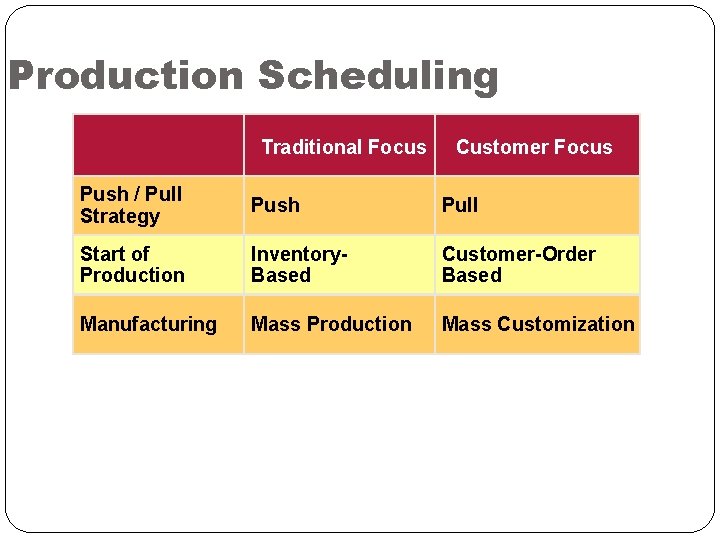 Production Scheduling

| | Traditional Focus | Customer Focus |
|---|---|---|
| Push / Pull Strategy | Push | Pull |
| Start of Production | Inventory-Based | Customer-Order Based |
| Manufacturing | Mass Production | Mass Customization |